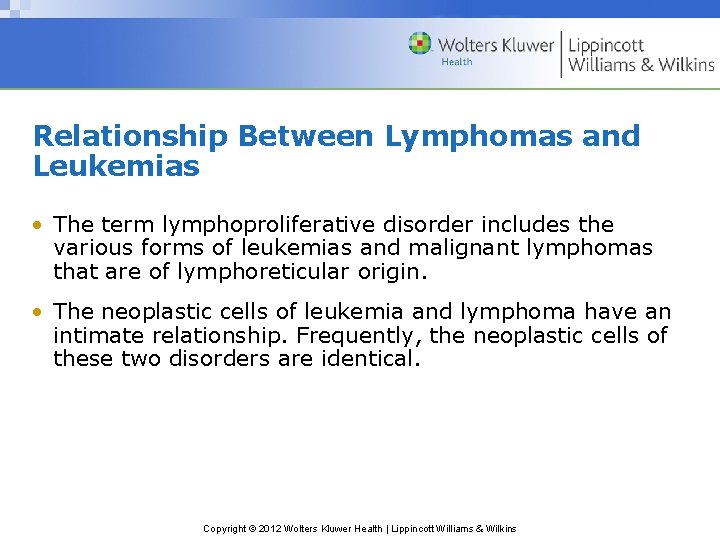 Wolters Kluwer
Health
Lippincott
Williams & Wilkins

Relationship Between Lymphomas and Leukemias

• The term lymphoproliferative disorder includes the various forms of leukemias and malignant lymphomas that are of lymphoreticular origin.

• The neoplastic cells of leukemia and lymphoma have an intimate relationship. Frequently, the neoplastic cells of these two disorders are identical.

Copyright © 2012 Wolters Kluwer Health | Lippincott Williams & Wilkins